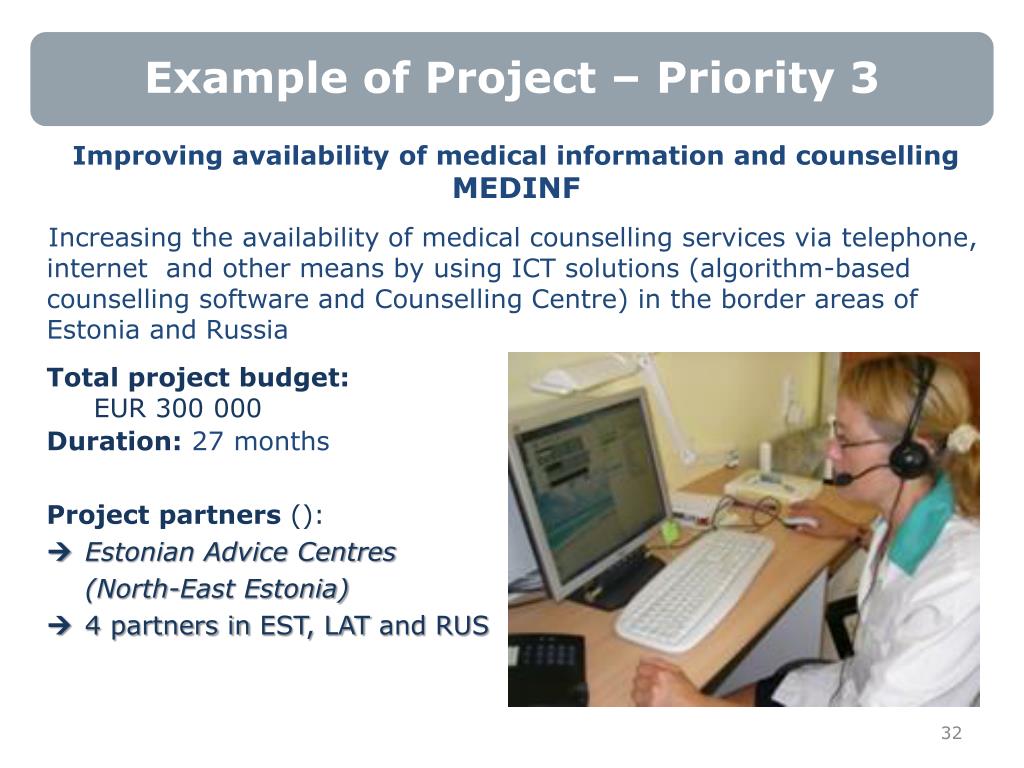 Example of Project – Priority 3

Improving availability of medical information and counselling MEDINF

Increasing the availability of medical counselling services via telephone, internet and other means by using ICT solutions (algorithm-based counselling software and Counselling Centre) in the border areas of Estonia and Russia

Total project budget:
EUR 300 000
Duration: 27 months

Project partners ():
➔ Estonian Advice Centres (North-East Estonia)
➔ 4 partners in EST, LAT and RUS

32